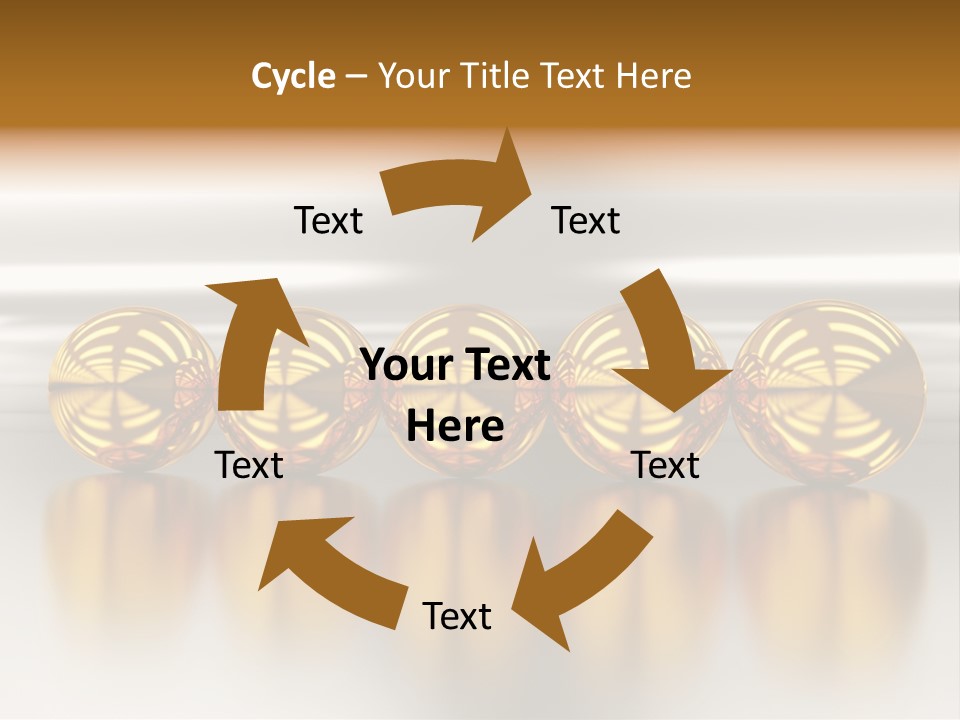 Cycle – Your Title Text Here

Text

Text

Your Text Here

Text

Text

Text